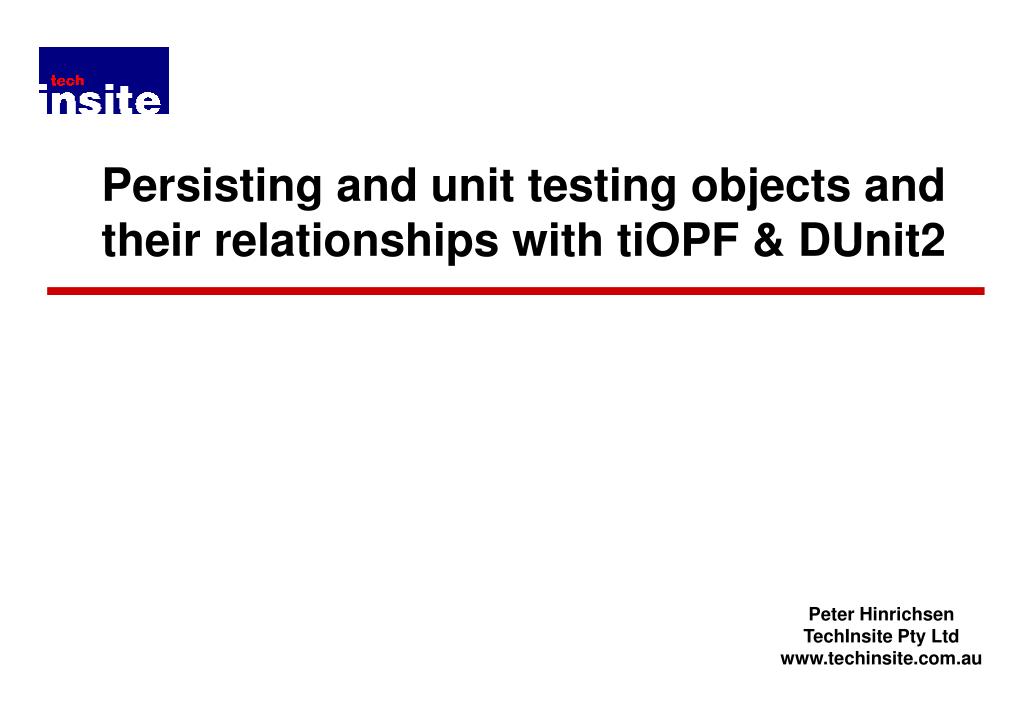 tech
insite

Persisting and unit testing objects and their relationships with tiOPF & DUnit2

Peter Hinrichsen
TechInsite Pty Ltd
www.techinsite.com.au